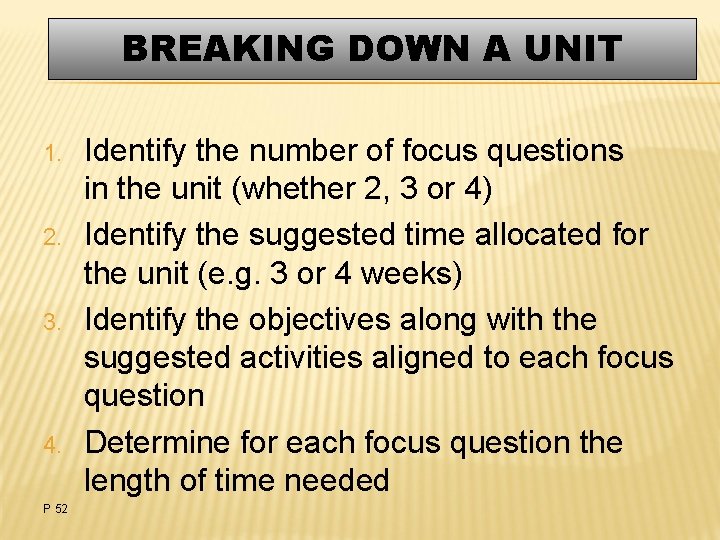 BREAKING DOWN A UNIT

1. Identify the number of focus questions in the unit (whether 2, 3 or 4)
2. Identify the suggested time allocated for the unit (e.g. 3 or 4 weeks)
3. Identify the objectives along with the suggested activities aligned to each focus question
4. Determine for each focus question the length of time needed

P 52